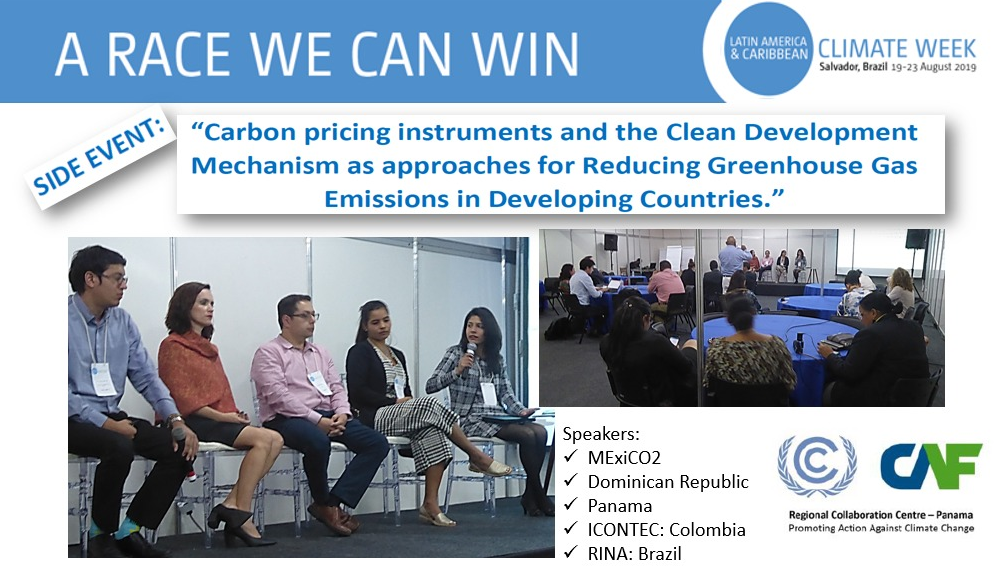 A RACE WE CAN WIN

LATIN AMERICA & CARIBBEAN CLIMATE WEEK
Salvador, Brazil 19-23 August 2019

SIDE EVENT:

“Carbon pricing instruments and the Clean Development Mechanism as approaches for Reducing Greenhouse Gas Emissions in Developing Countries.”

Speakers:
✓ MExiCO2
✓ Dominican Republic
✓ Panama
✓ ICONTEC: Colombia
✓ RINA: Brazil

CAF

Regional Collaboration Centre – Panama
Promoting Action Against Climate Change